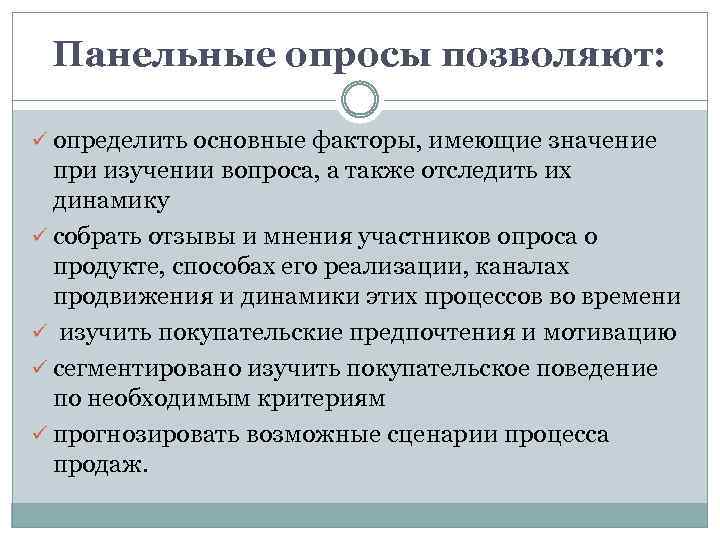 Панельные опросы позволяют:

✓ определить основные факторы, имеющие значение при изучении вопроса, а также отследить их динамику

✓ собрать отзывы и мнения участников опроса о продукте, способах его реализации, каналах продвижения и динамики этих процессов во времени

✓ изучить покупательские предпочтения и мотивацию

✓ сегментировано изучить покупательское поведение по необходимым критериям

✓ прогнозировать возможные сценарии процесса продаж.